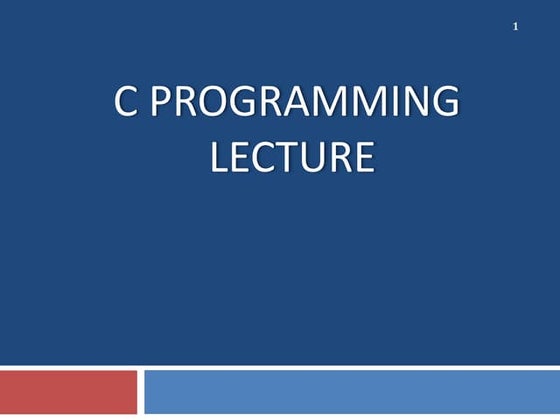 1

C PROGRAMMING LECTURE